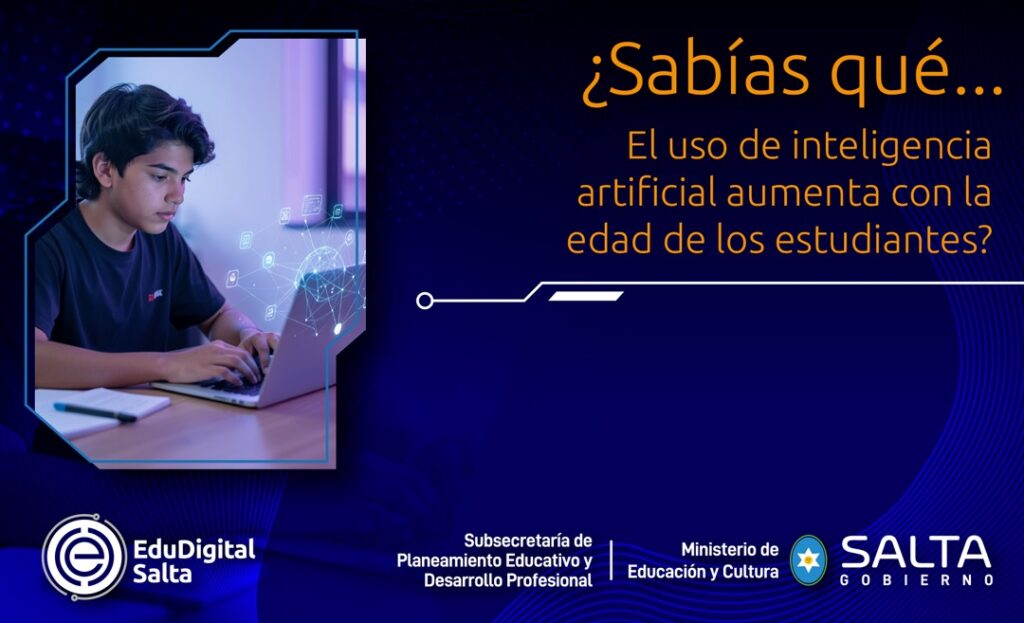 ¿Sabías qué...

El uso de inteligencia artificial aumenta con la edad de los estudiantes?

EduDigital Salta

Subsecretaría de Planeamiento Educativo y Desarrollo Profesional

Ministerio de Educación y Cultura

SALTA
GOBIERNO